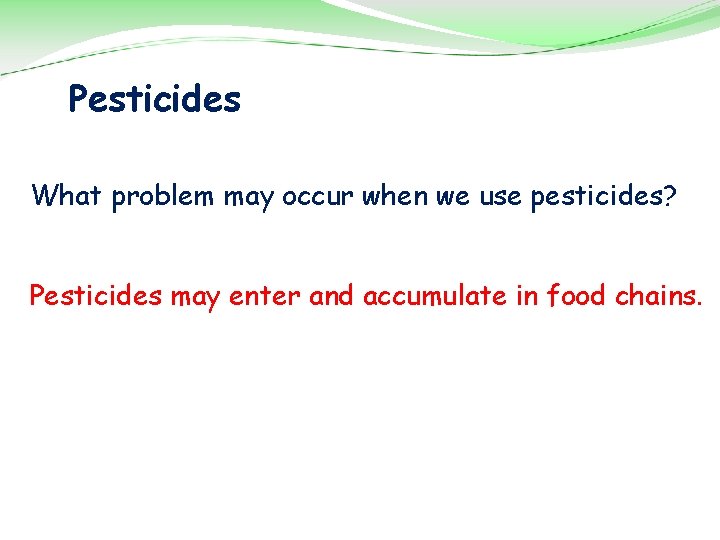 Pesticides

What problem may occur when we use pesticides?

Pesticides may enter and accumulate in food chains.